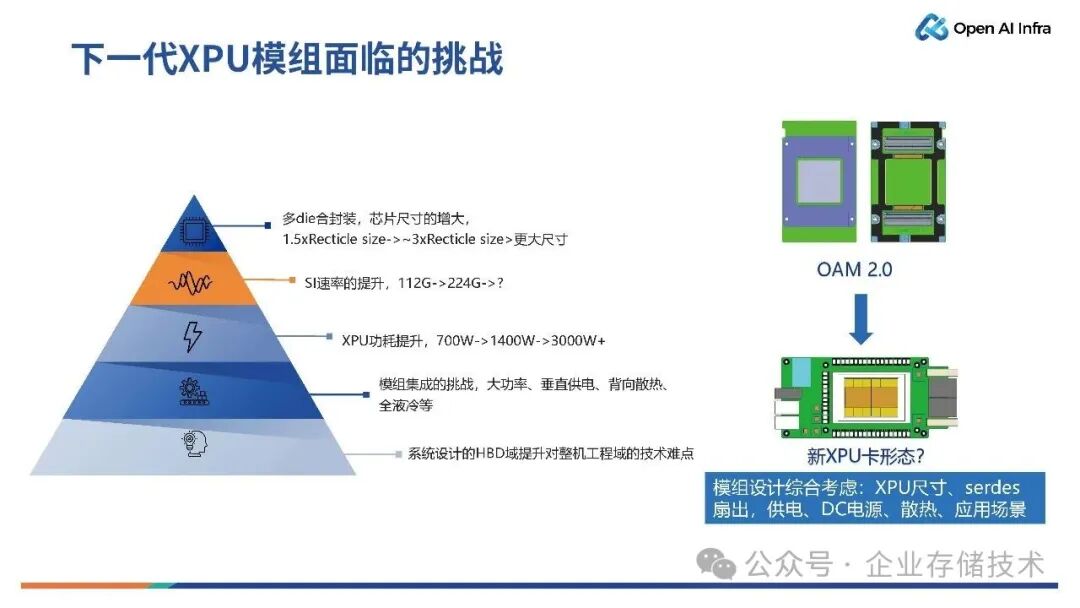 Open AI Infra

下一代XPU模组面临的挑战

多die合封装，芯片尺寸的增大，
1.5xRecticle size->~3xRecticle size>更大尺寸

SI速率的提升，112G->224G->?

XPU功耗提升，700W->1400W->3000W+

模组集成的挑战，大功率、垂直供电、背向散热、全液冷等

系统设计的HBD域提升对整机工程域的技术难点

OAM 2.0

新XPU卡形态?

模组设计综合考虑：XPU尺寸、serdes扇出，供电、DC电源、散热、应用场景

公众号 · 企业存储技术